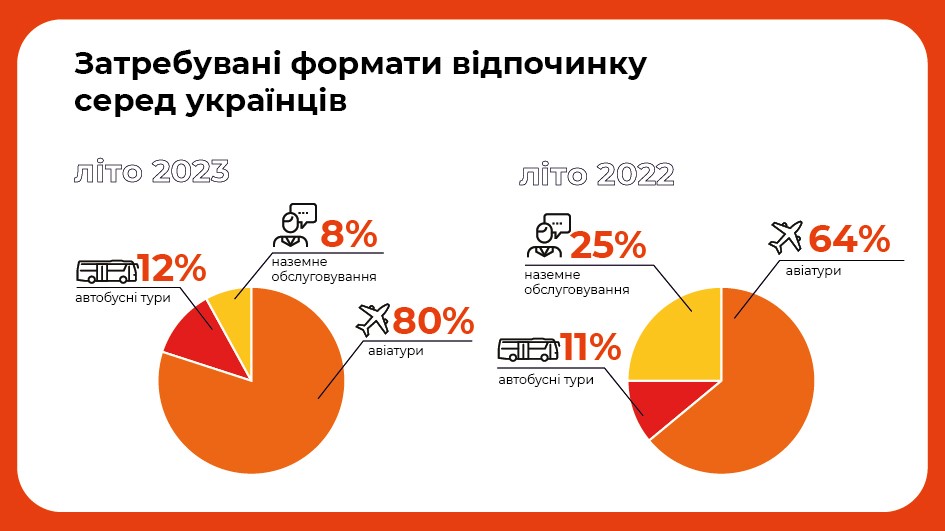 Затребувані формати відпочинку серед українців

літо 2023

8%
наземне обслуговування

12%
автобусні тури

80%
авіатури

літо 2022

25%
наземне обслуговування

64%
авіатури

11%
автобусні тури